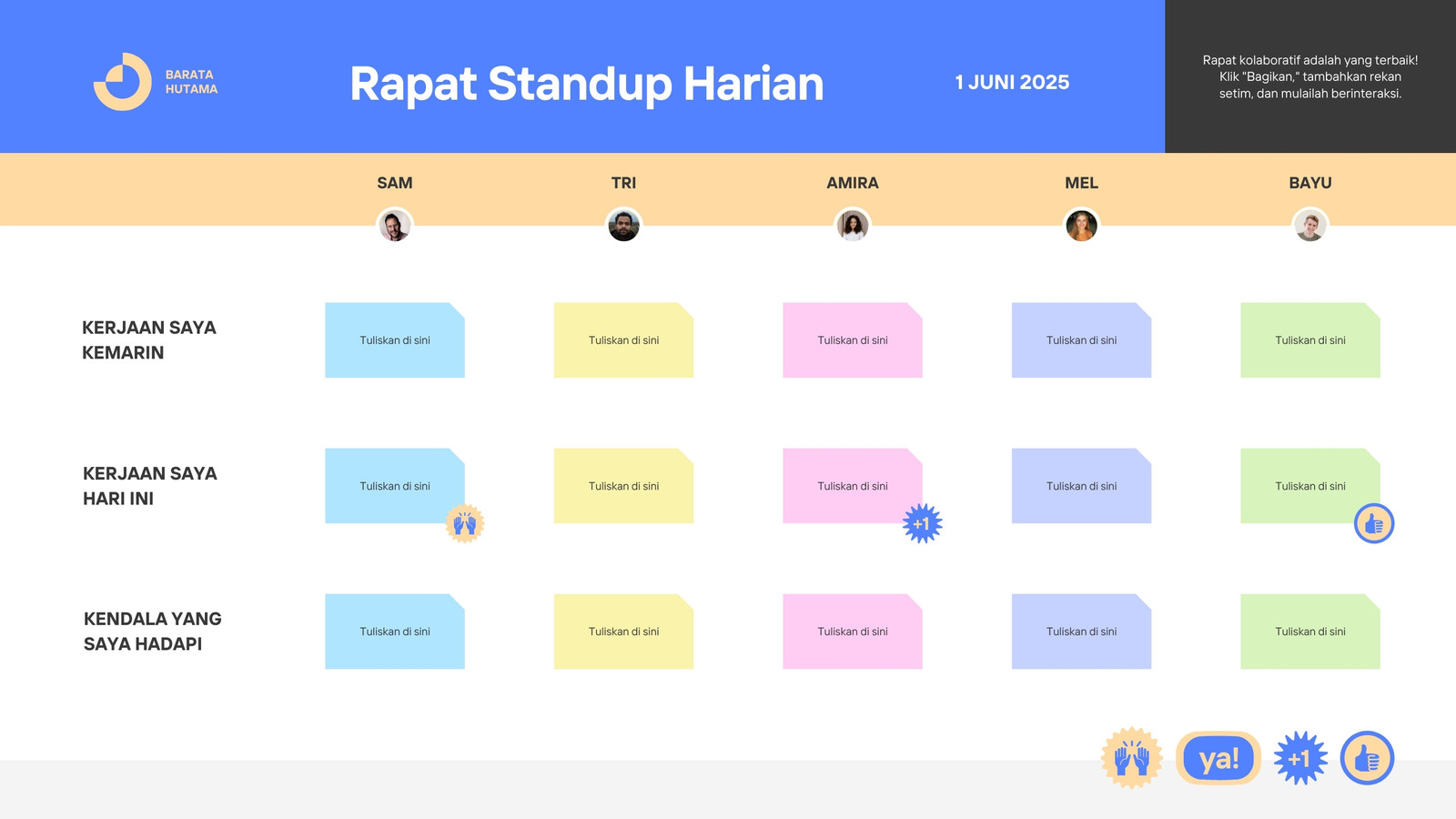 BARATA HUTAMA

Rapat Standup Harian

1 JUNI 2025

Rapat kolaboratif adalah yang terbaik! Klik "Bagikan," tambahkan rekan setim, dan mulailah berinteraksi.

| | SAM | TRI | AMIRA | MEL | BAYU |
|---|---|---|---|---|---|
| KERJAAN SAYA KEMARIN | Tuliskan di sini | Tuliskan di sini | Tuliskan di sini | Tuliskan di sini | Tuliskan di sini |
| KERJAAN SAYA HARI INI | Tuliskan di sini | Tuliskan di sini | Tuliskan di sini +1 | Tuliskan di sini | Tuliskan di sini |
| KENDALA YANG SAYA HADAPI | Tuliskan di sini | Tuliskan di sini | Tuliskan di sini | Tuliskan di sini | Tuliskan di sini |

ya! +1